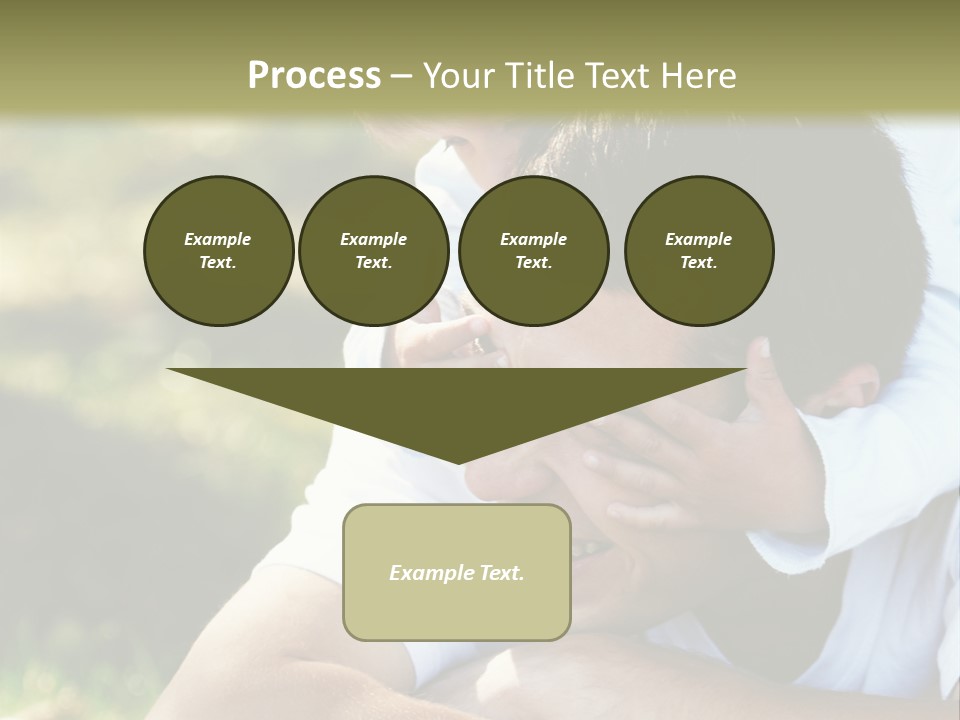 Process – Your Title Text Here

Example Text.

Example Text.

Example Text.

Example Text.

Example Text.